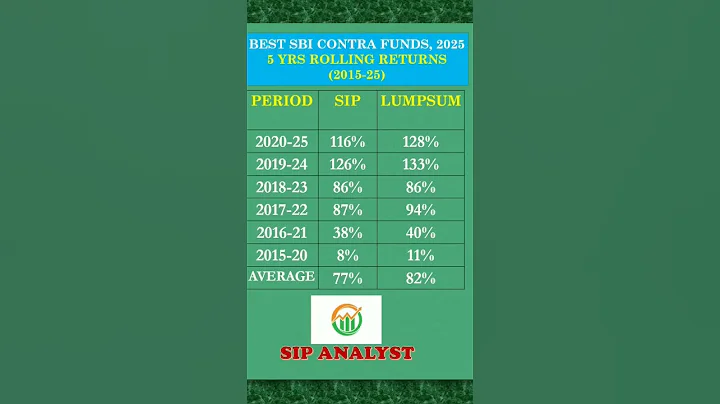 BEST SBI CONTRA FUNDS, 2025
5 YRS ROLLING RETURNS
(2015-25)

| PERIOD | SIP | LUMPSUM |
|---|---|---|
| 2020-25 | 116% | 128% |
| 2019-24 | 126% | 133% |
| 2018-23 | 86% | 86% |
| 2017-22 | 87% | 94% |
| 2016-21 | 38% | 40% |
| 2015-20 | 8% | 11% |
| AVERAGE | 77% | 82% |

SIP ANALYST